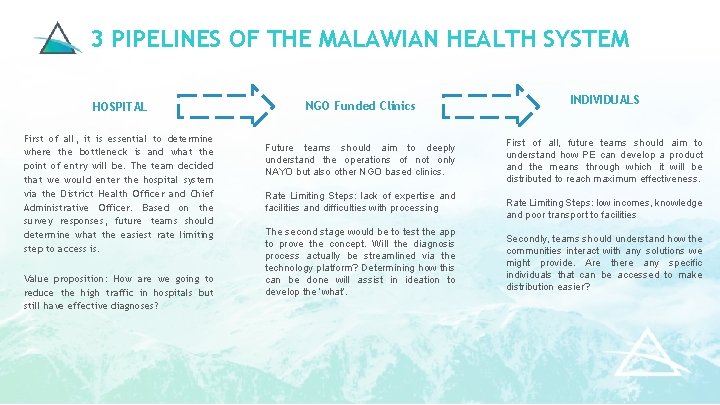 3 PIPELINES OF THE MALAWIAN HEALTH SYSTEM

HOSPITAL

First of all, it is essential to determine where the bottleneck is and what the point of entry will be. The team decided that we would enter the hospital system via the District Health Officer and Chief Administrative Officer. Based on the survey responses, future teams should determine what the easiest rate limiting step to access is.

Value proposition: How are we going to reduce the high traffic in hospitals but still have effective diagnoses?

NGO Funded Clinics

Future teams should aim to deeply understand the operations of not only NAYO but also other NGO based clinics.

Rate Limiting Steps: lack of expertise and facilities and difficulties with processing

The second stage would be to test the app to prove the concept. Will the diagnosis process actually be streamlined via the technology platform? Determining how this can be done will assist in ideation to develop the 'what'.

INDIVIDUALS

First of all, future teams should aim to understand how PE can develop a product and the means through which it will be distributed to reach maximum effectiveness.

Rate Limiting Steps: low incomes, knowledge and poor transport to facilities

Secondly, teams should understand how the communities interact with any solutions we might provide. Are there any specific individuals that can be accessed to make distribution easier?